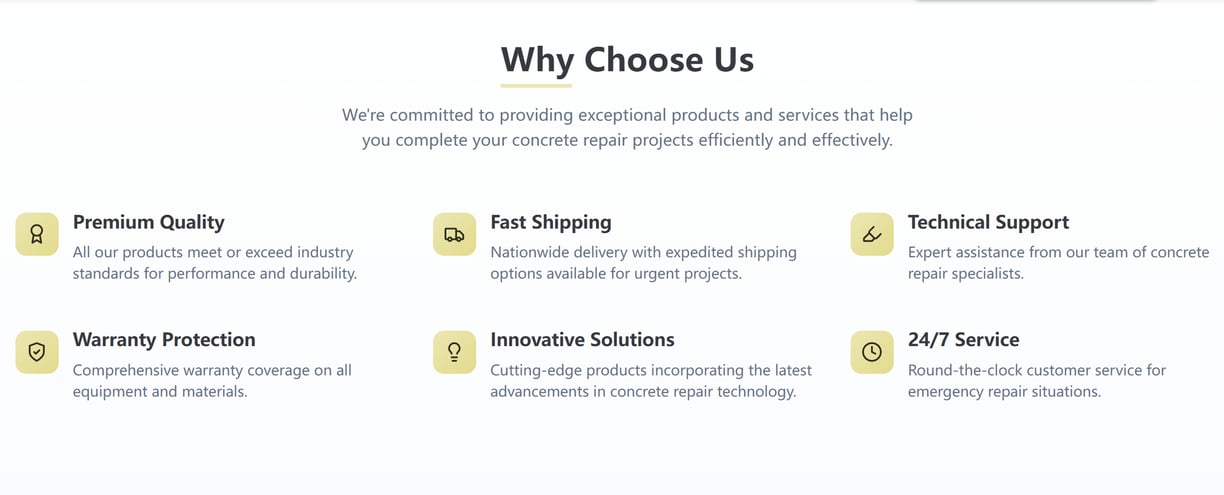 Why Choose Us

We're committed to providing exceptional products and services that help you complete your concrete repair projects efficiently and effectively.

Premium Quality
All our products meet or exceed industry standards for performance and durability.

Fast Shipping
Nationwide delivery with expedited shipping options available for urgent projects.

Technical Support
Expert assistance from our team of concrete repair specialists.

Warranty Protection
Comprehensive warranty coverage on all equipment and materials.

Innovative Solutions
Cutting-edge products incorporating the latest advancements in concrete repair technology.

24/7 Service
Round-the-clock customer service for emergency repair situations.